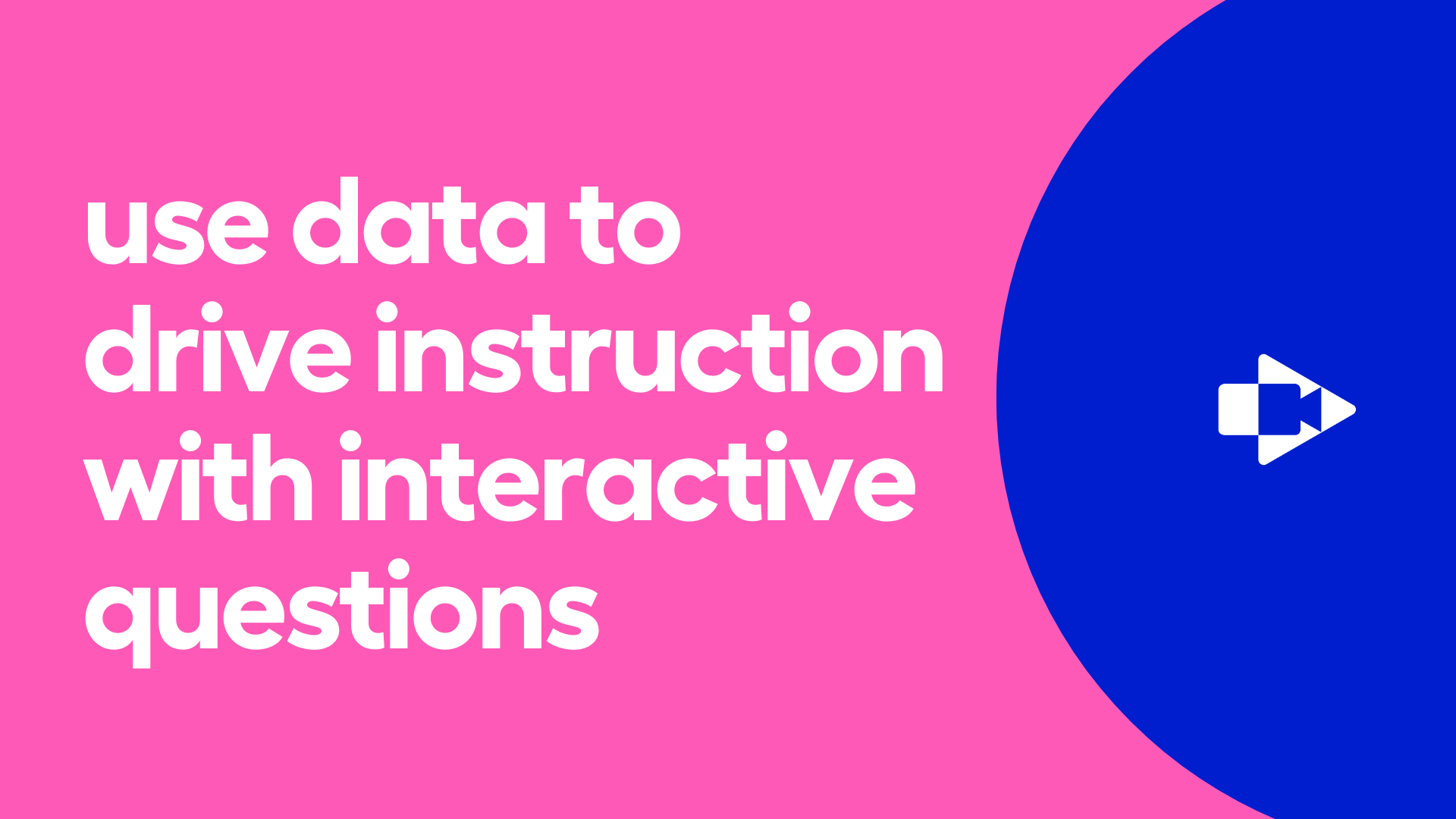 use data to drive instruction with interactive questions